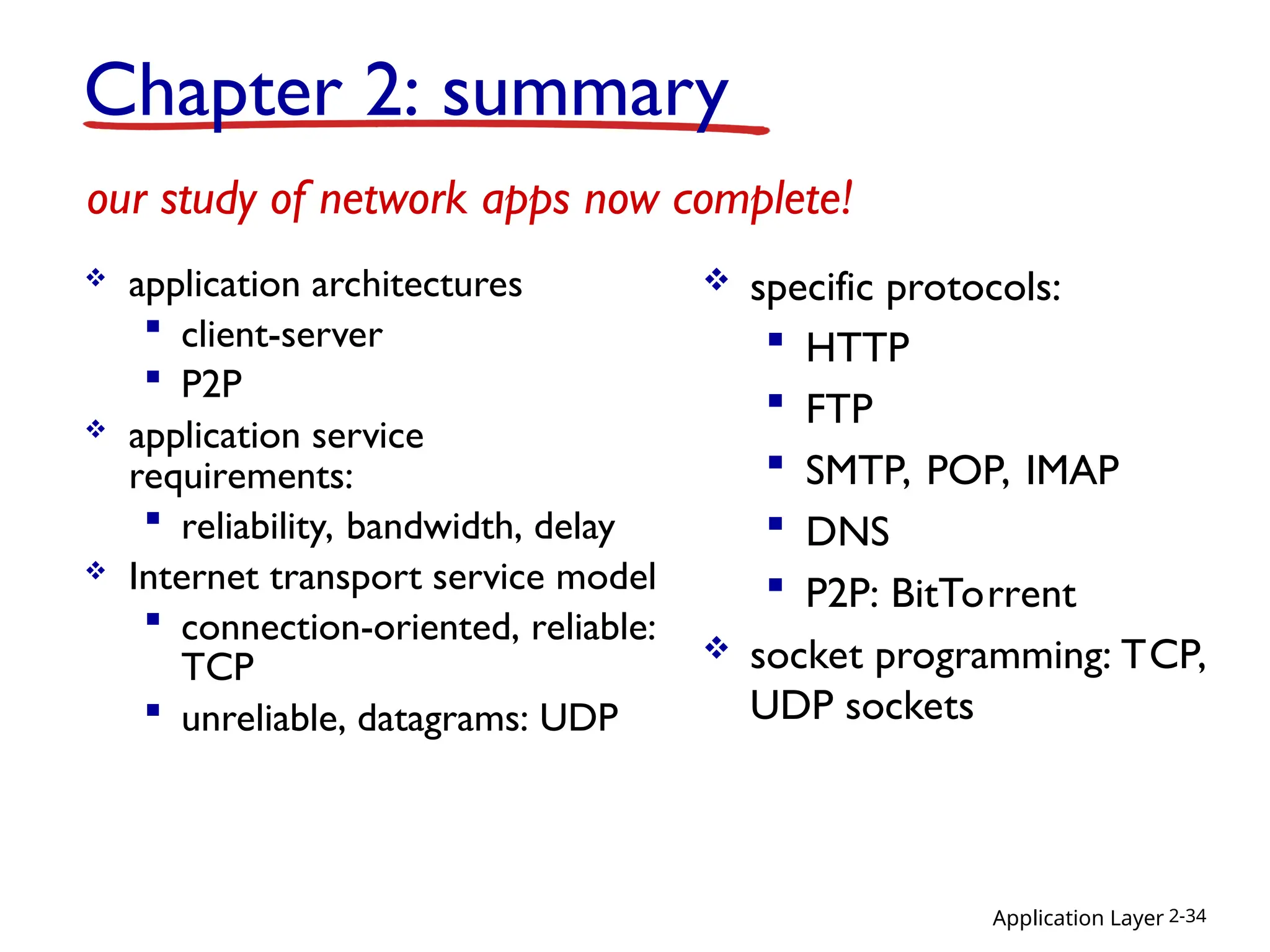 Chapter 2: summary

our study of network apps now complete!

❖ application architectures
▪ client-server
▪ P2P

❖ application service requirements:
▪ reliability, bandwidth, delay

❖ Internet transport service model
▪ connection-oriented, reliable: TCP
▪ unreliable, datagrams: UDP

❖ specific protocols:
▪ HTTP
▪ FTP
▪ SMTP, POP, IMAP
▪ DNS
▪ P2P: BitTorrent

❖ socket programming: TCP, UDP sockets

Application Layer 2-34